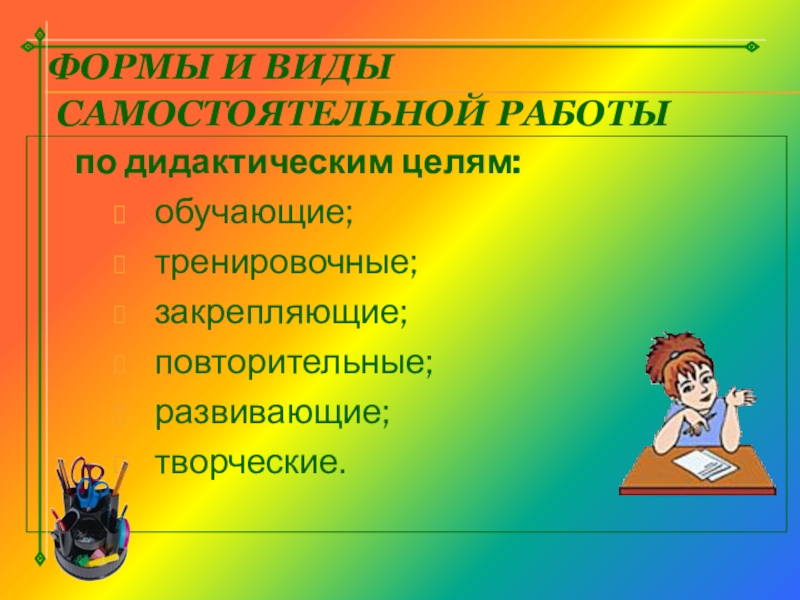 ФОРМЫ И ВИДЫ САМОСТОЯТЕЛЬНОЙ РАБОТЫ

по дидактическим целям:

обучающие;

тренировочные;

закрепляющие;

повторительные;

развивающие;

творческие.